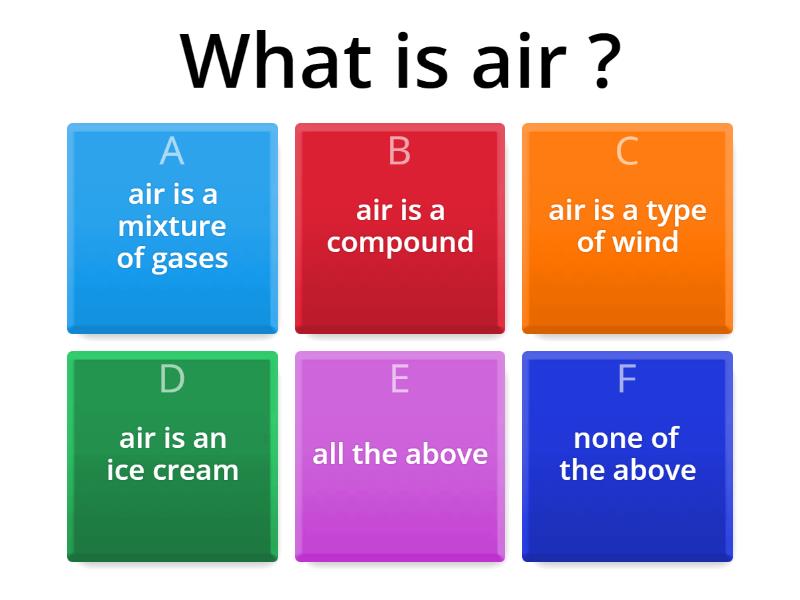 What is air ?

A
air is a mixture of gases

B
air is a compound

C
air is a type of wind

D
air is an ice cream

E
all the above

F
none of the above